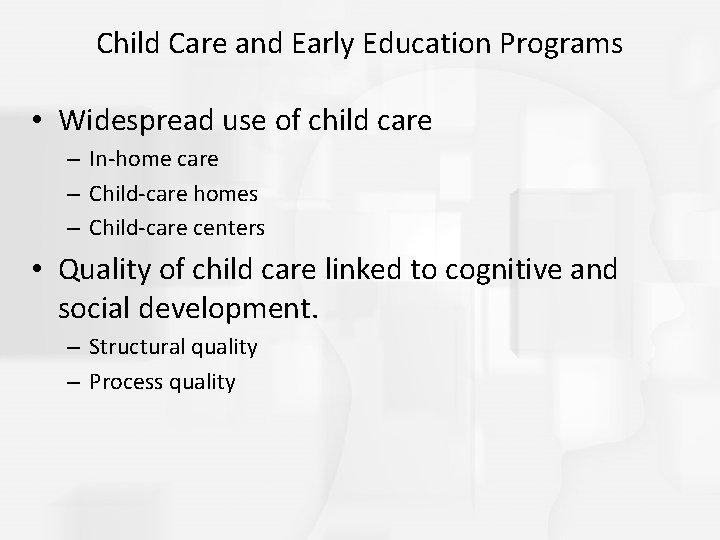 Child Care and Early Education Programs

• Widespread use of child care
– In-home care
– Child-care homes
– Child-care centers

• Quality of child care linked to cognitive and social development.
– Structural quality
– Process quality